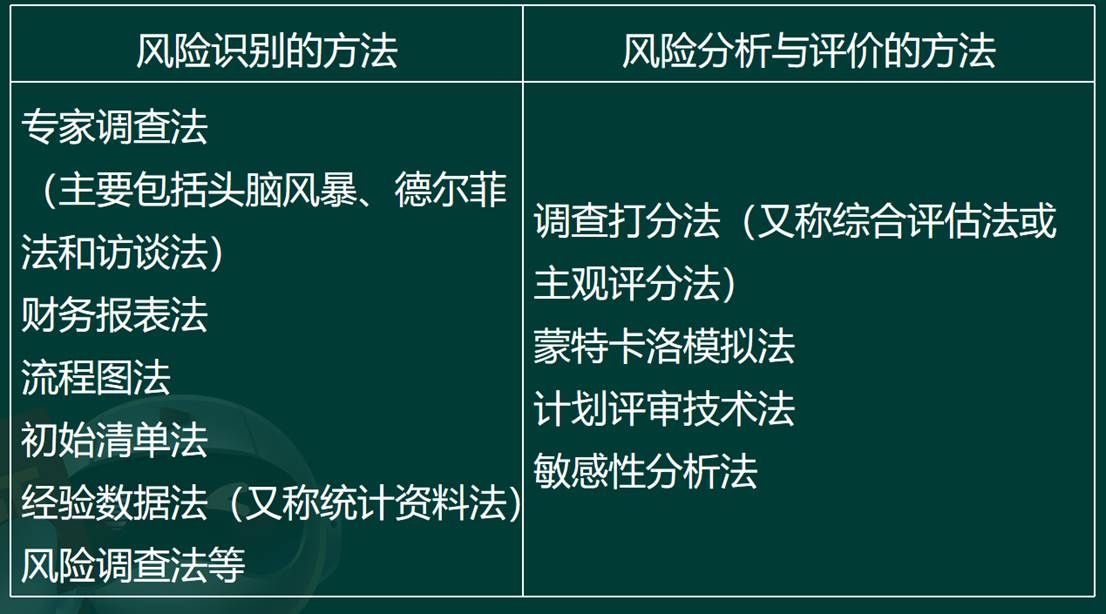 | 风险识别的方法 | 风险分析与评价的方法 |
|---|---|
| 专家调查法<br>（主要包括头脑风暴、德尔菲法和访谈法）<br>财务报表法<br>流程图法<br>初始清单法<br>经验数据法（又称统计资料法）<br>风险调查法等 | 调查打分法（又称综合评估法或主观评分法）<br>蒙特卡洛模拟法<br>计划评审技术法<br>敏感性分析法 |